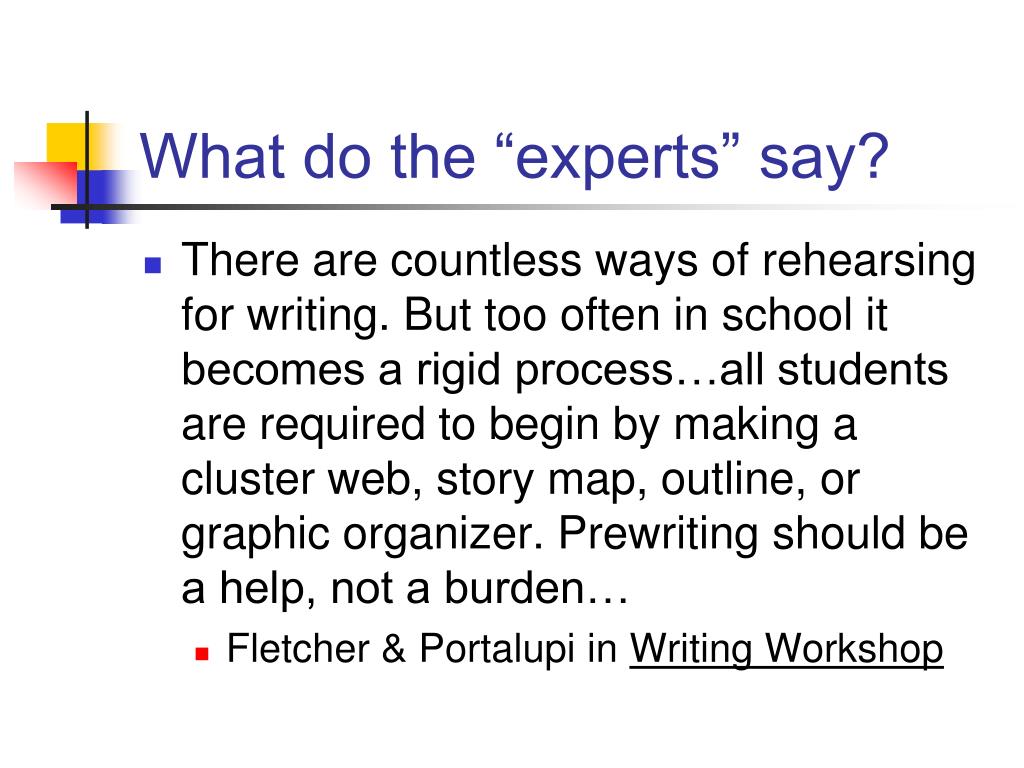 What do the “experts” say?

There are countless ways of rehearsing for writing. But too often in school it becomes a rigid process…all students are required to begin by making a cluster web, story map, outline, or graphic organizer. Prewriting should be a help, not a burden…

Fletcher & Portalupi in Writing Workshop